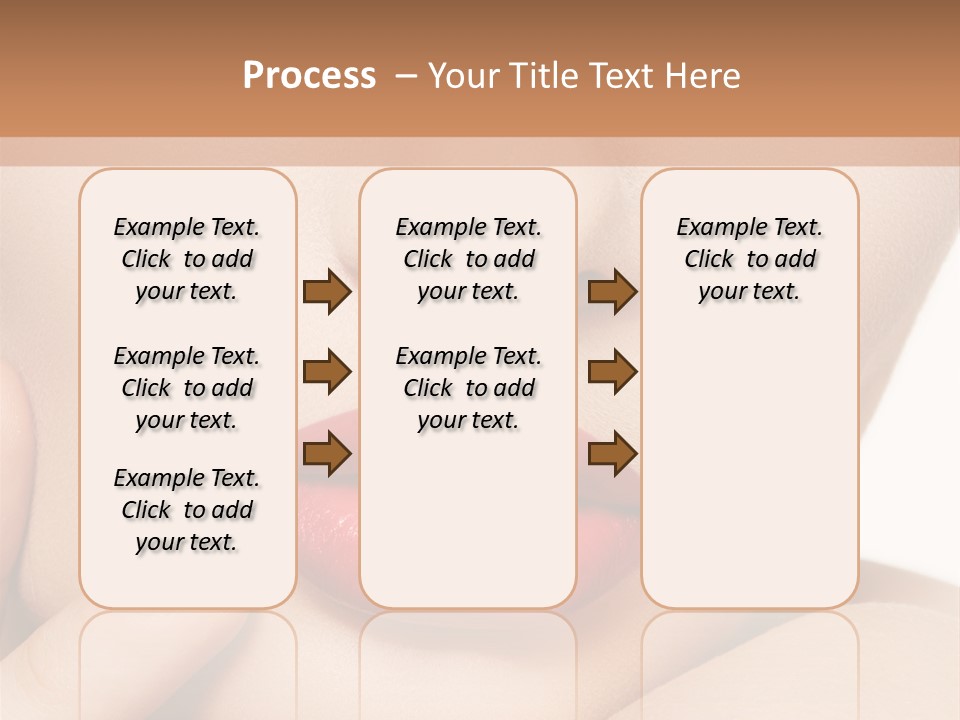 Process – Your Title Text Here

Example Text. Click to add your text.

Example Text. Click to add your text.

Example Text. Click to add your text.

Example Text. Click to add your text.

Example Text. Click to add your text.

Example Text. Click to add your text.